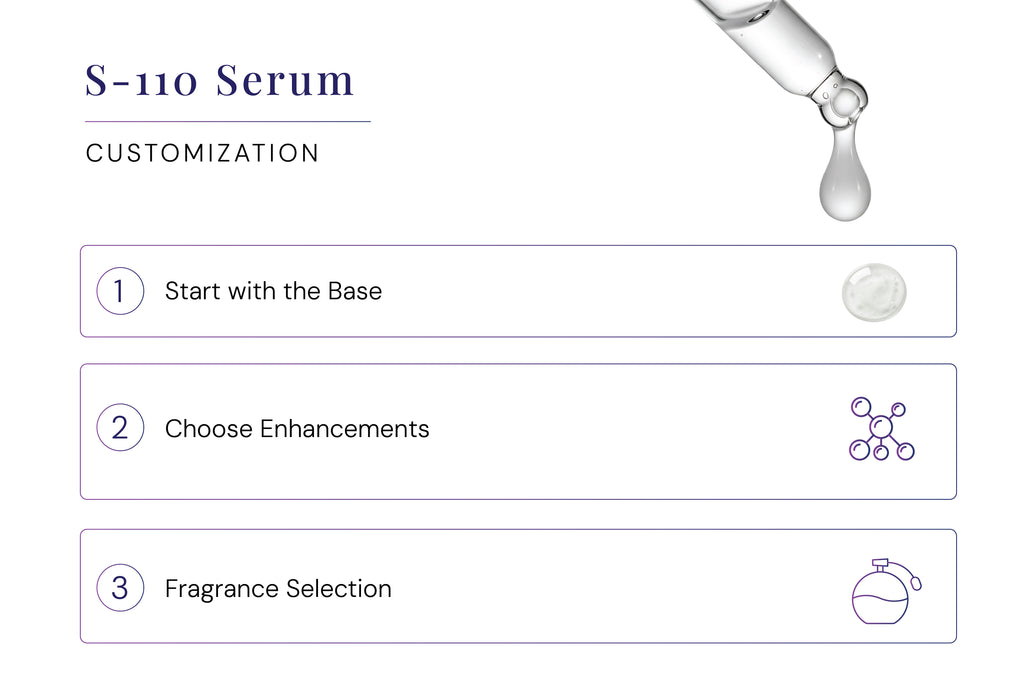 S-110 Serum

CUSTOMIZATION

1 Start with the Base

2 Choose Enhancements

3 Fragrance Selection